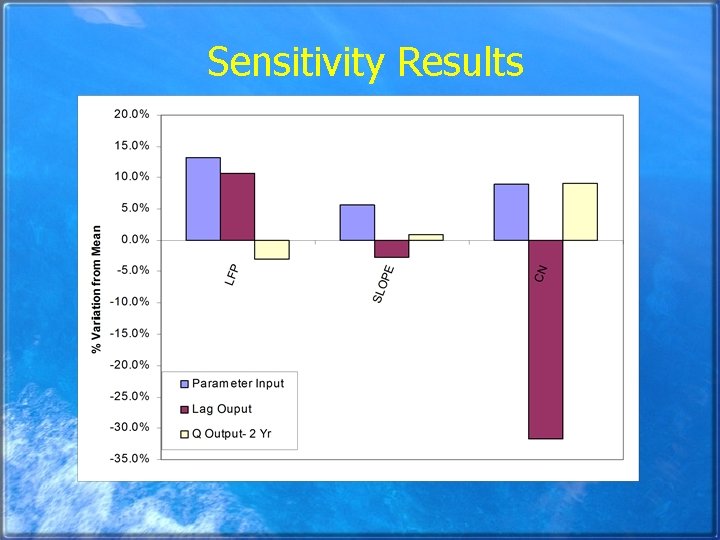 Sensitivity Results

% Variation from Mean

20.0%
15.0%
10.0%
5.0%
0.0%
-5.0%
-10.0%
-15.0%
-20.0%
-25.0%
-30.0%
-35.0%

LFP
SLOPE
CN

Parameter Input
Lag Ouput
Q Output- 2 Yr